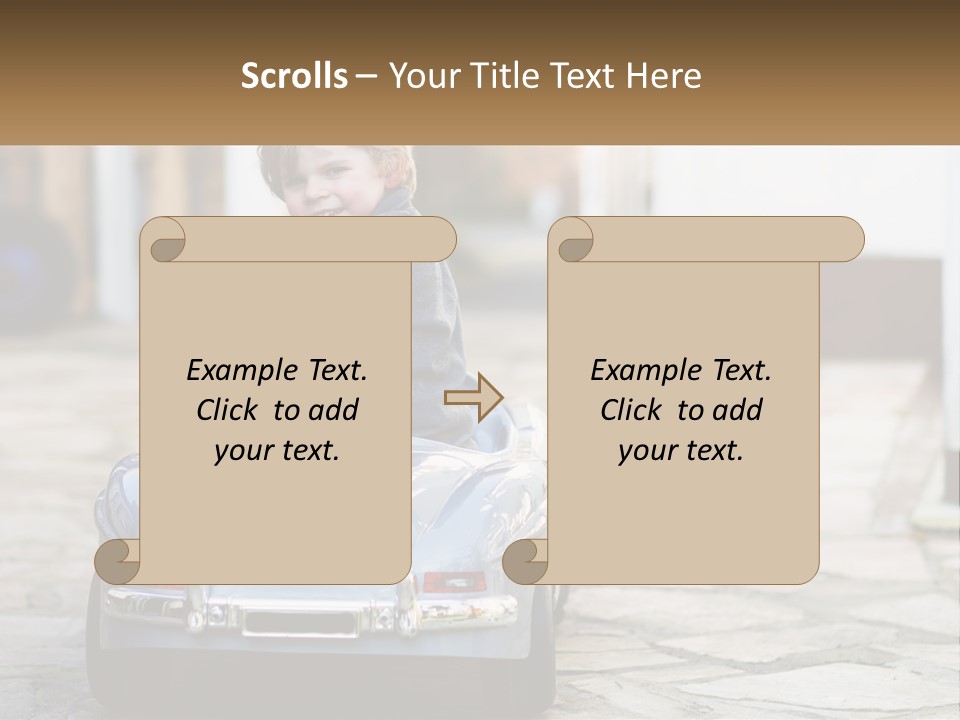 Scrolls – Your Title Text Here

Example Text. Click to add your text.

Example Text. Click to add your text.